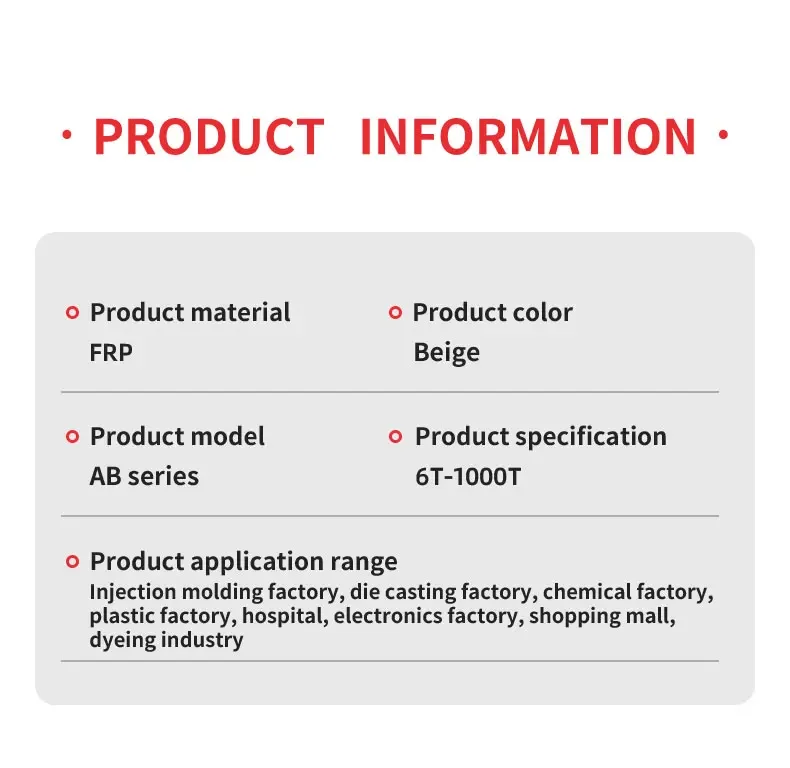 · PRODUCT INFORMATION ·

Product material
FRP

Product color
Beige

Product model
AB series

Product specification
6T-1000T

Product application range
Injection molding factory, die casting factory, chemical factory, plastic factory, hospital, electronics factory, shopping mall, dyeing industry